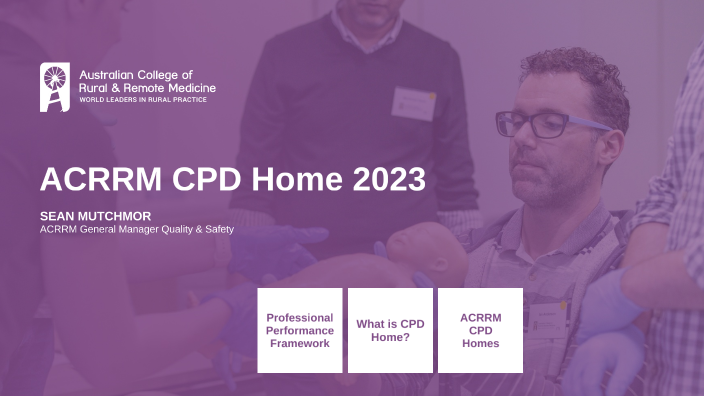 Australian College of Rural & Remote Medicine
WORLD LEADERS IN RURAL PRACTICE

ACRRM CPD Home 2023

SEAN MUTCHMOR
ACRRM General Manager Quality & Safety

Professional Performance Framework

What is CPD Home?

ACRRM CPD Homes